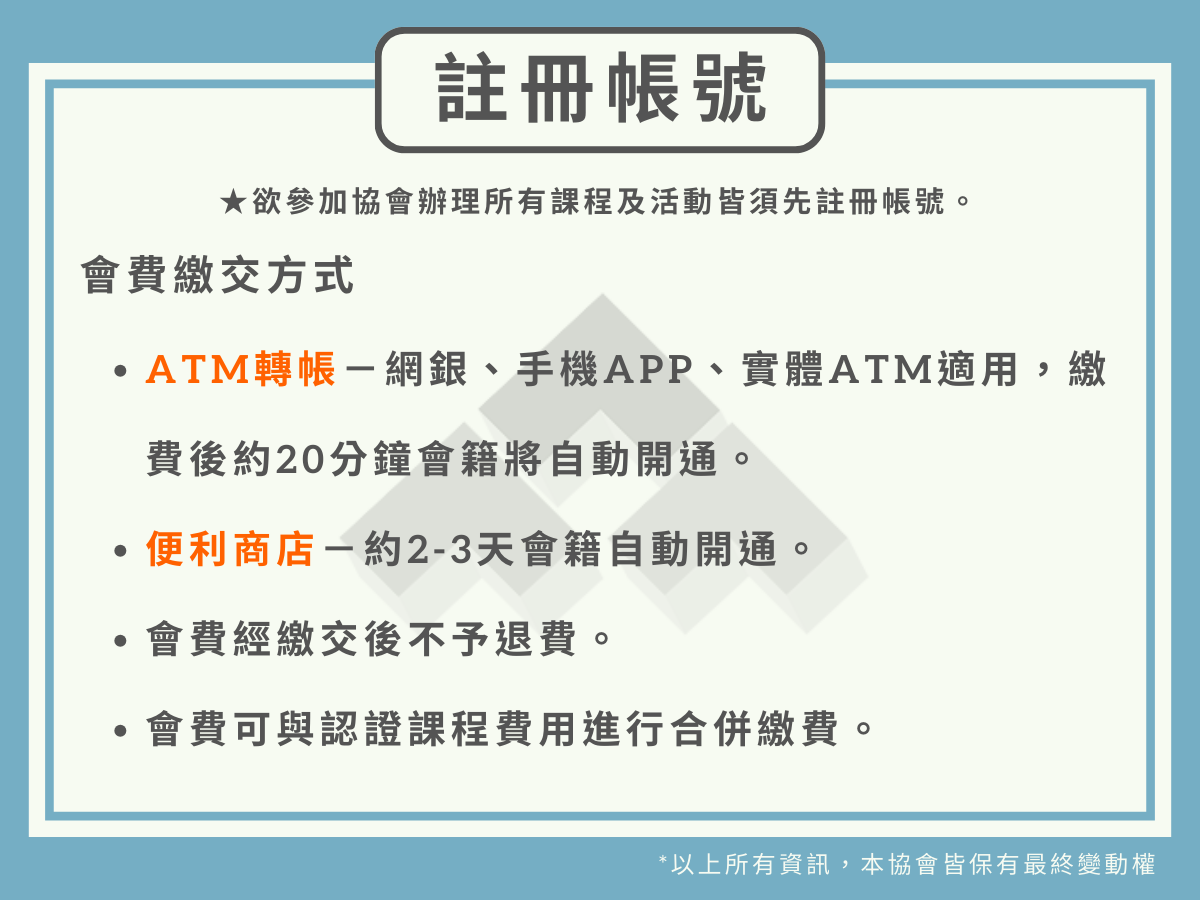 註冊帳號

★欲參加協會辦理所有課程及活動皆須先註冊帳號。

會費繳交方式

• ATM轉帳－網銀、手機APP、實體ATM適用，繳費後約20分鐘會籍將自動開通。

• 便利商店－約2-3天會籍自動開通。

• 會費經繳交後不予退費。

• 會費可與認證課程費用進行合併繳費。

*以上所有資訊，本協會皆保有最終變動權